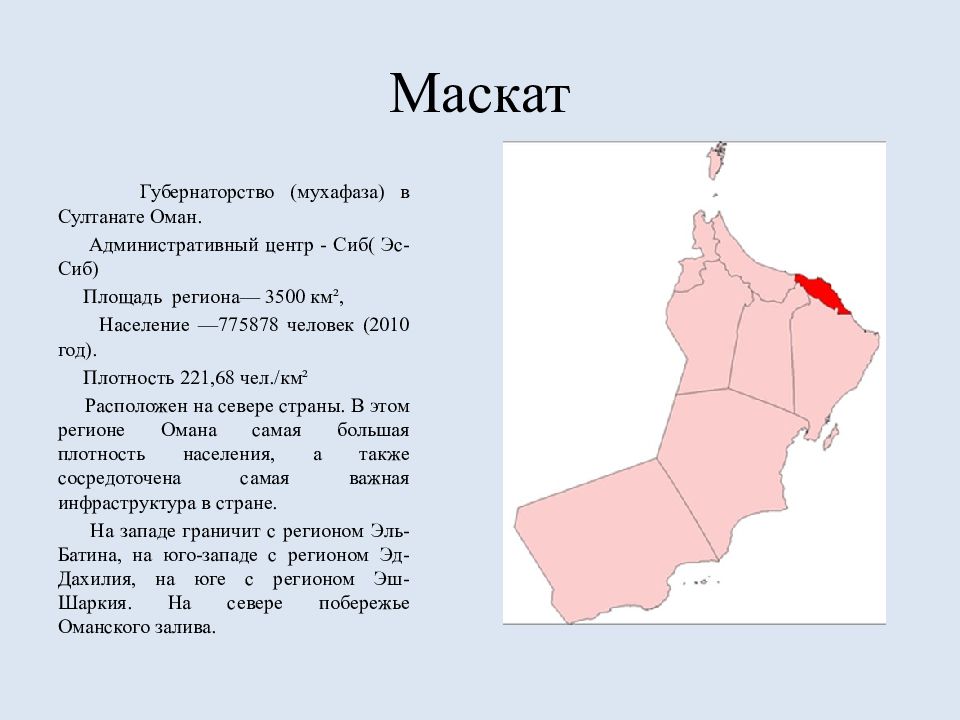 Маскат

Губернаторство (мухафаза) в Султанате Оман.

Административный центр - Сиб( Эс-Сиб)

Площадь региона— 3500 км²,

Население —775878 человек (2010 год).

Плотность 221,68 чел./км²

Расположен на севере страны. В этом регионе Омана самая большая плотность населения, а также сосредоточена самая важная инфраструктура в стране.

На западе граничит с регионом Эль-Батина, на юго-западе с регионом Эд-Дахилия, на юге с регионом Эш-Шаркия. На севере побережье Оманского залива.